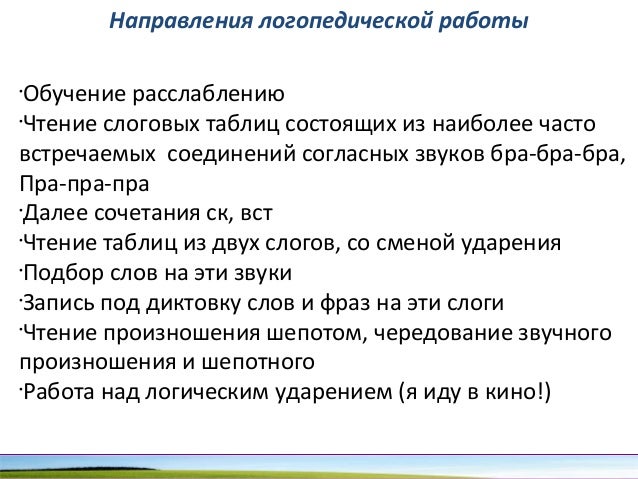 Направления логопедической работы

·Обучение расслаблению
·Чтение слоговых таблиц состоящих из наиболее часто встречаемых соединений согласных звуков бра-бра-бра, Пра-пра-пра
·Далее сочетания ск, вст
·Чтение таблиц из двух слогов, со сменой ударения
·Подбор слов на эти звуки
·Запись под диктовку слов и фраз на эти слоги
·Чтение произношения шепотом, чередование звучного произношения и шепотного
·Работа над логическим ударением (я иду в кино!)